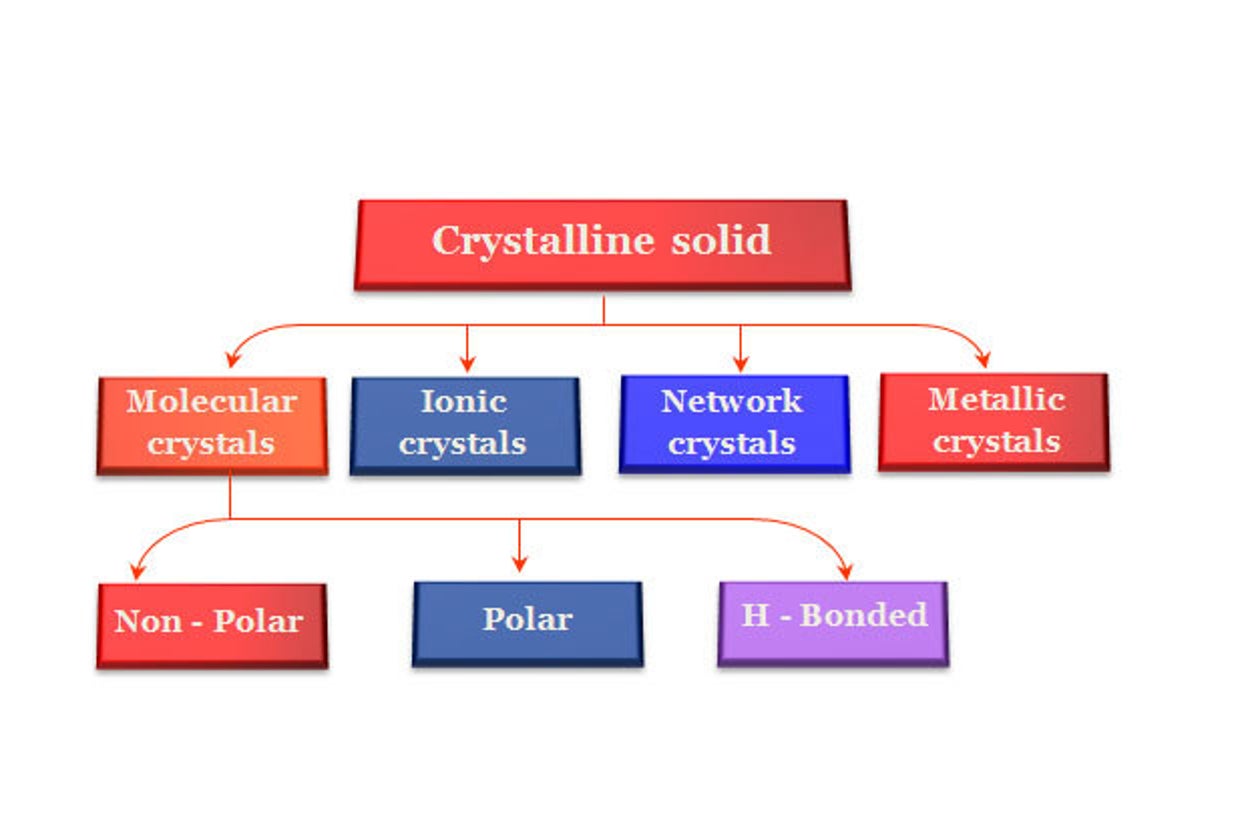 Crystalline solid

Molecular crystals

Ionic crystals

Network crystals

Metallic crystals

Non - Polar

Polar

H - Bonded